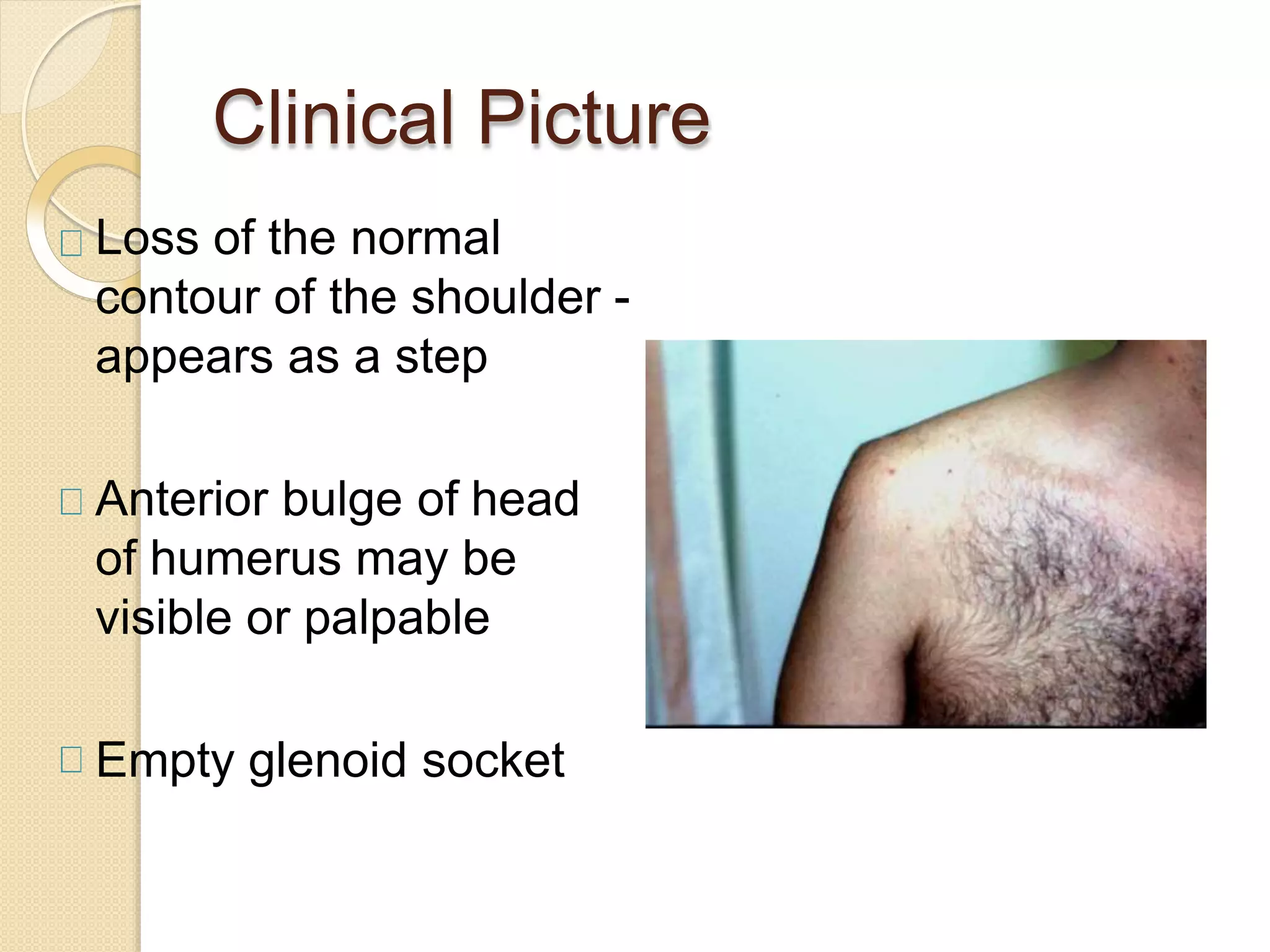 Clinical Picture

Loss of the normal contour of the shoulder - appears as a step

Anterior bulge of head of humerus may be visible or palpable

Empty glenoid socket